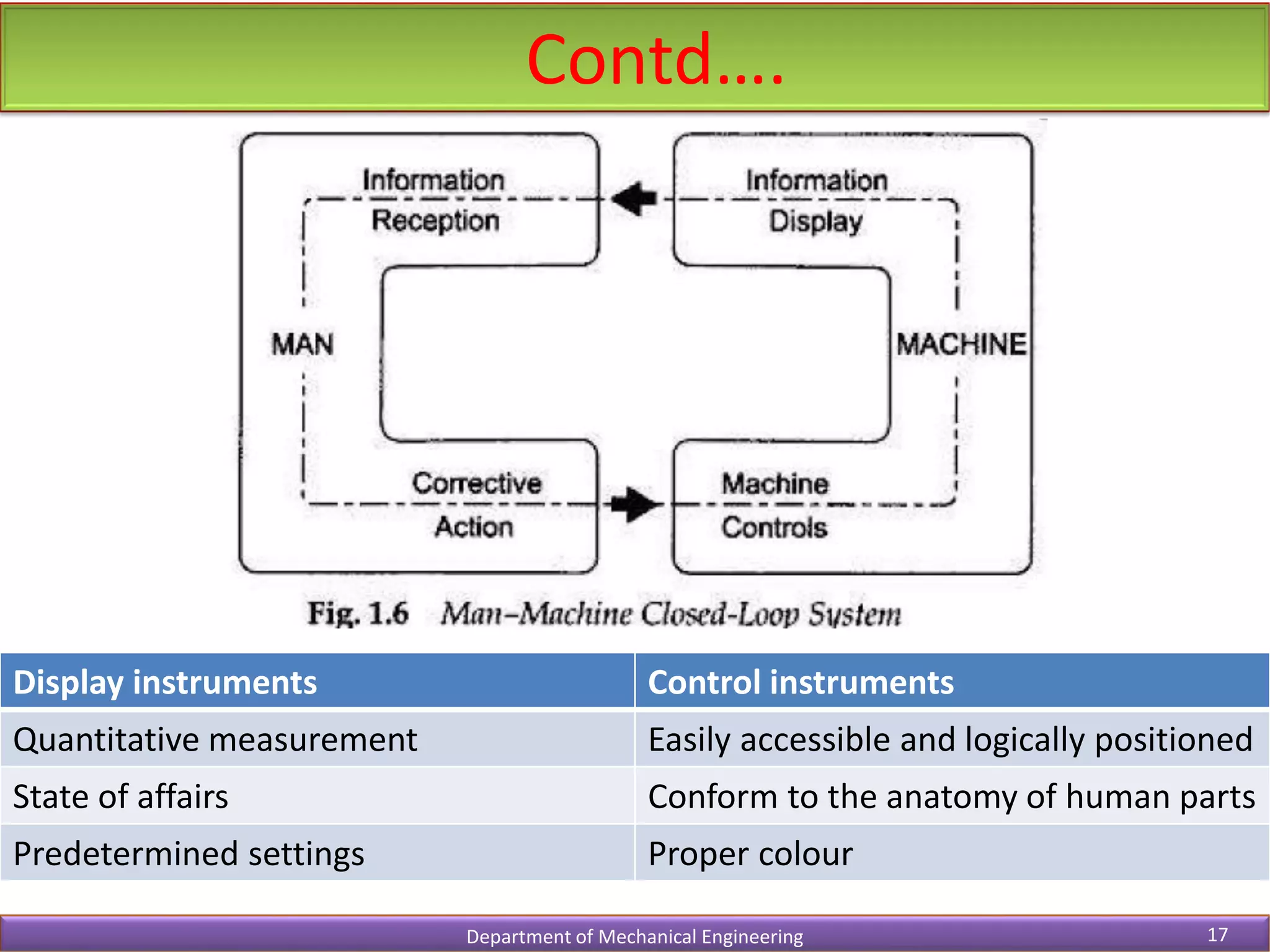 Contd….

Information Reception

Information Display

MAN

MACHINE

Corrective Action

Machine Controls

Fig. 1.6 Man–Machine Closed-Loop System

| Display instruments | Control instruments |
|---|---|
| Quantitative measurement | Easily accessible and logically positioned |
| State of affairs | Conform to the anatomy of human parts |
| Predetermined settings | Proper colour |

Department of Mechanical Engineering

17